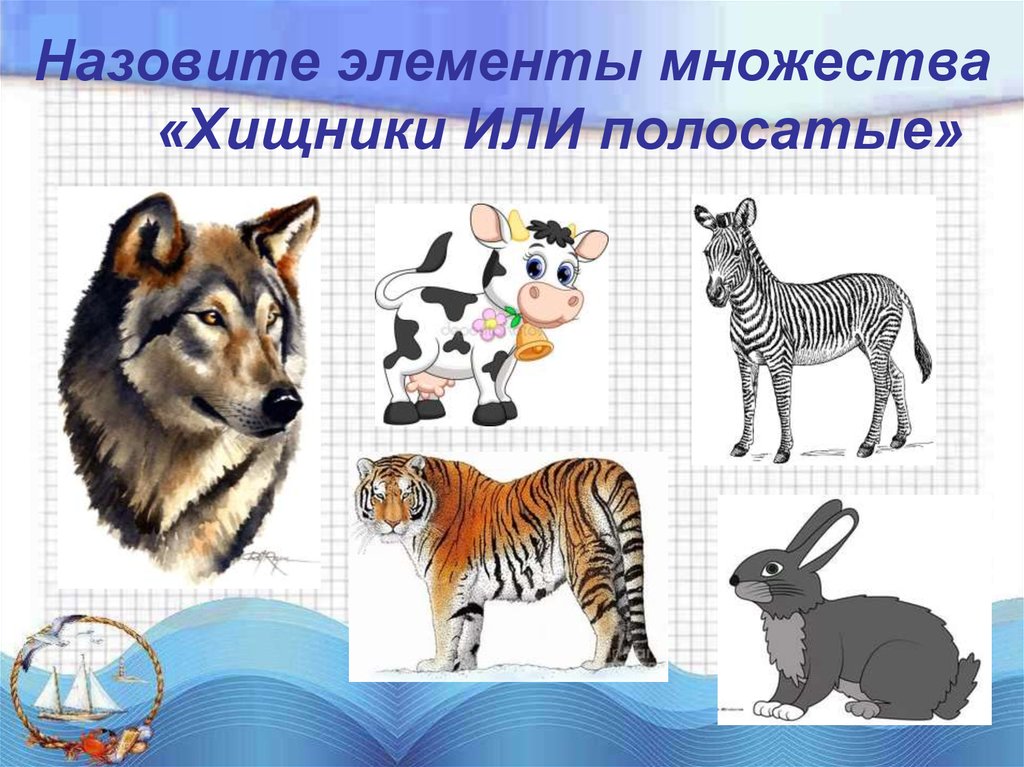 Назовите элементы множества «Хищники ИЛИ полосатые»